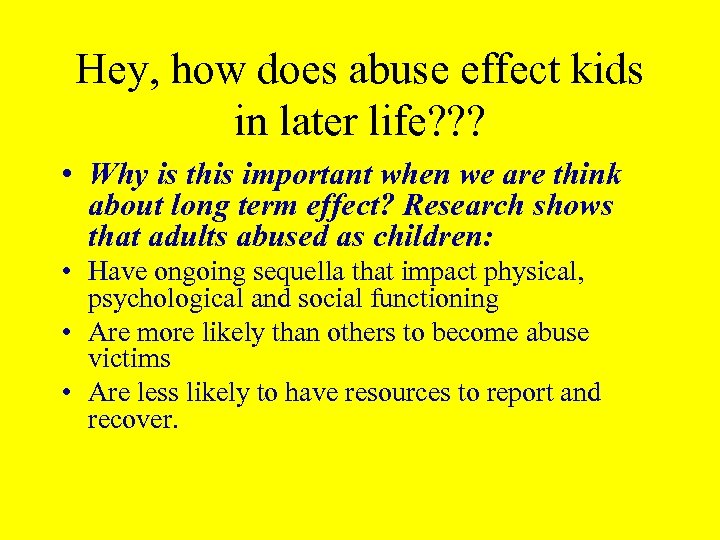 Hey, how does abuse effect kids in later life???

• Why is this important when we are think about long term effect? Research shows that adults abused as children:
• Have ongoing sequella that impact physical, psychological and social functioning
• Are more likely than others to become abuse victims
• Are less likely to have resources to report and recover.